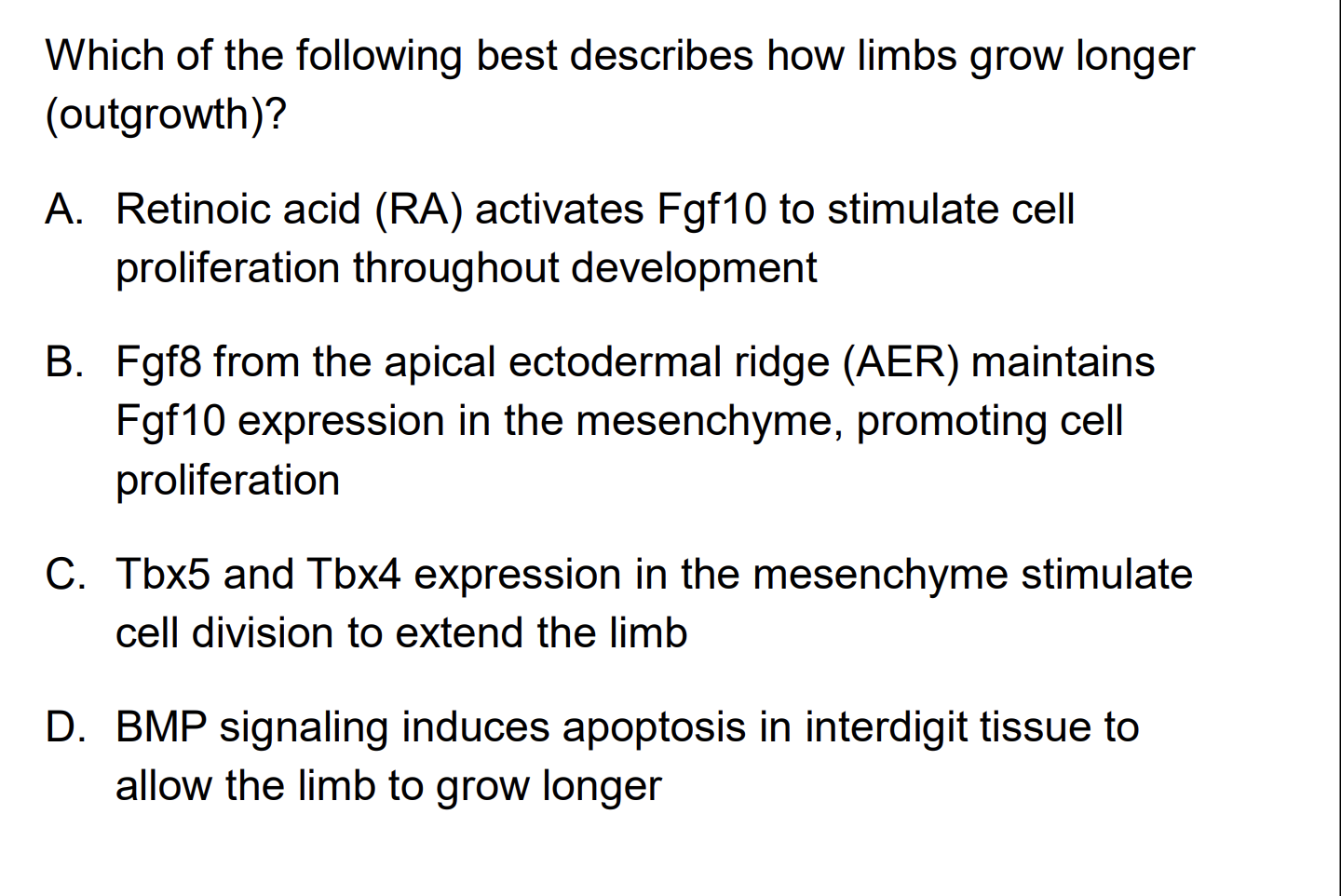 Which of the following best describes how limbs grow longer (outgrowth)?

A. Retinoic acid (RA) activates Fgf10 to stimulate cell proliferation throughout development

B. Fgf8 from the apical ectodermal ridge (AER) maintains Fgf10 expression in the mesenchyme, promoting cell proliferation

C. Tbx5 and Tbx4 expression in the mesenchyme stimulate cell division to extend the limb

D. BMP signaling induces apoptosis in interdigit tissue to allow the limb to grow longer